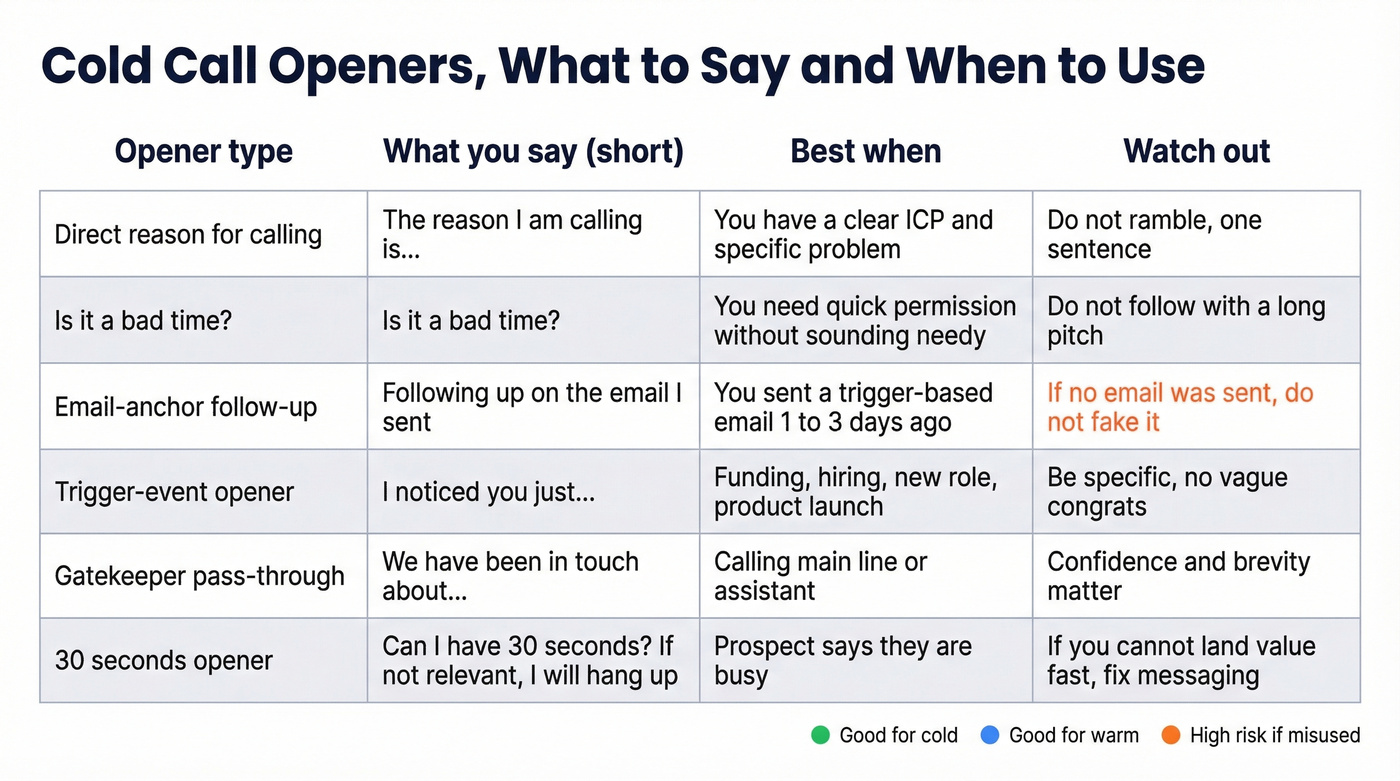 Cold Call Openers, What to Say and When to Use

| Opener type | What you say (short) | Best when | Watch out |
|---|---|---|---|
| Direct reason for calling | The reason I am calling is... | You have a clear ICP and specific problem | Do not ramble, one sentence |
| Is it a bad time? | Is it a bad time? | You need quick permission without sounding needy | Do not follow with a long pitch |
| Email-anchor follow-up | Following up on the email I sent | You sent a trigger-based email 1 to 3 days ago | If no email was sent, do not fake it |
| Trigger-event opener | I noticed you just... | Funding, hiring, new role, product launch | Be specific, no vague congrats |
| Gatekeeper pass-through | We have been in touch about... | Calling main line or assistant | Confidence and brevity matter |
| 30 seconds opener | Can I have 30 seconds? If not relevant, I will hang up | Prospect says they are busy | If you cannot land value fast, fix messaging |

Good for cold Good for warm High risk if misused